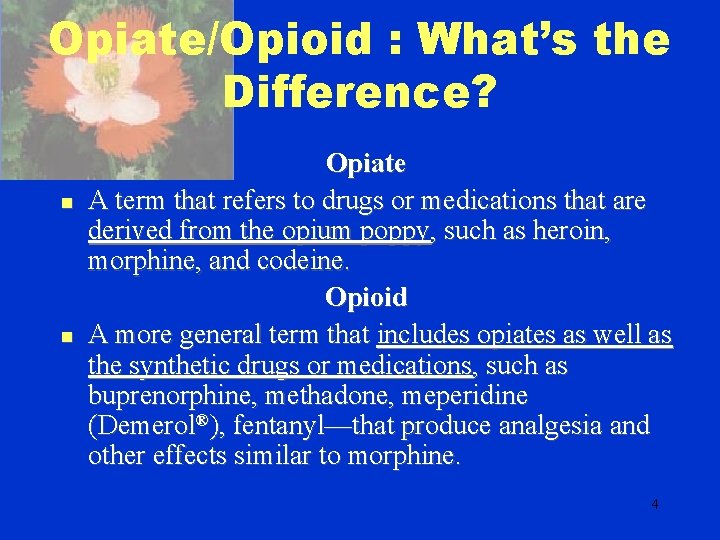 Opiate/Opioid : What's the Difference?

Opiate

■ A term that refers to drugs or medications that are derived from the opium poppy, such as heroin, morphine, and codeine.

Opioid

■ A more general term that includes opiates as well as the synthetic drugs or medications, such as buprenorphine, methadone, meperidine (Demerol®), fentanyl—that produce analgesia and other effects similar to morphine.

4